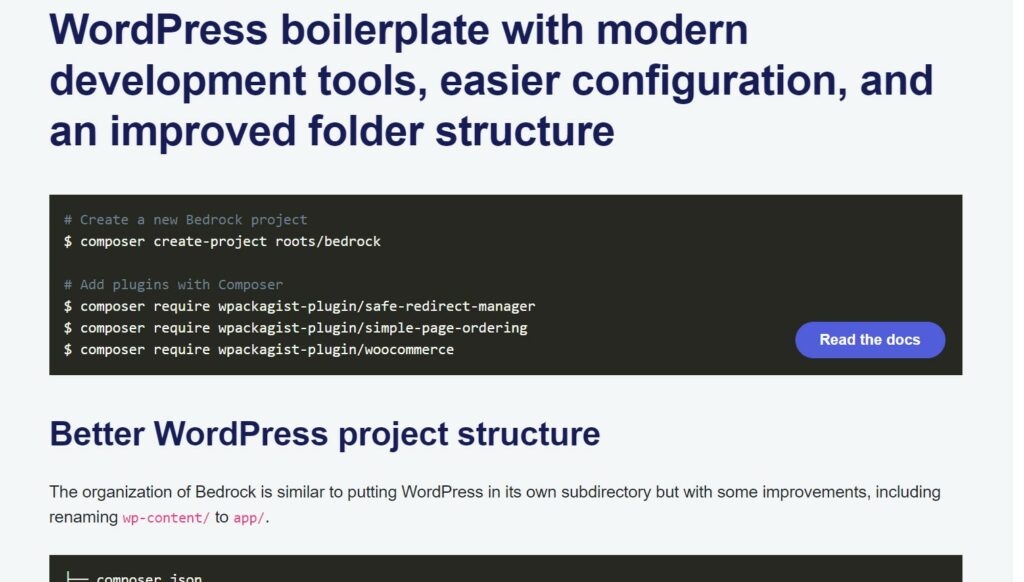 WordPress boilerplate with modern development tools, easier configuration, and an improved folder structure

# Create a new Bedrock project
$ composer create-project roots/bedrock

# Add plugins with Composer
$ composer require wpackagist-plugin/safe-redirect-manager
$ composer require wpackagist-plugin/simple-page-ordering
$ composer require wpackagist-plugin/woocommerce

Read the docs

Better WordPress project structure

The organization of Bedrock is similar to putting WordPress in its own subdirectory but with some improvements, including renaming wp-content/ to app/.

├── composer.json